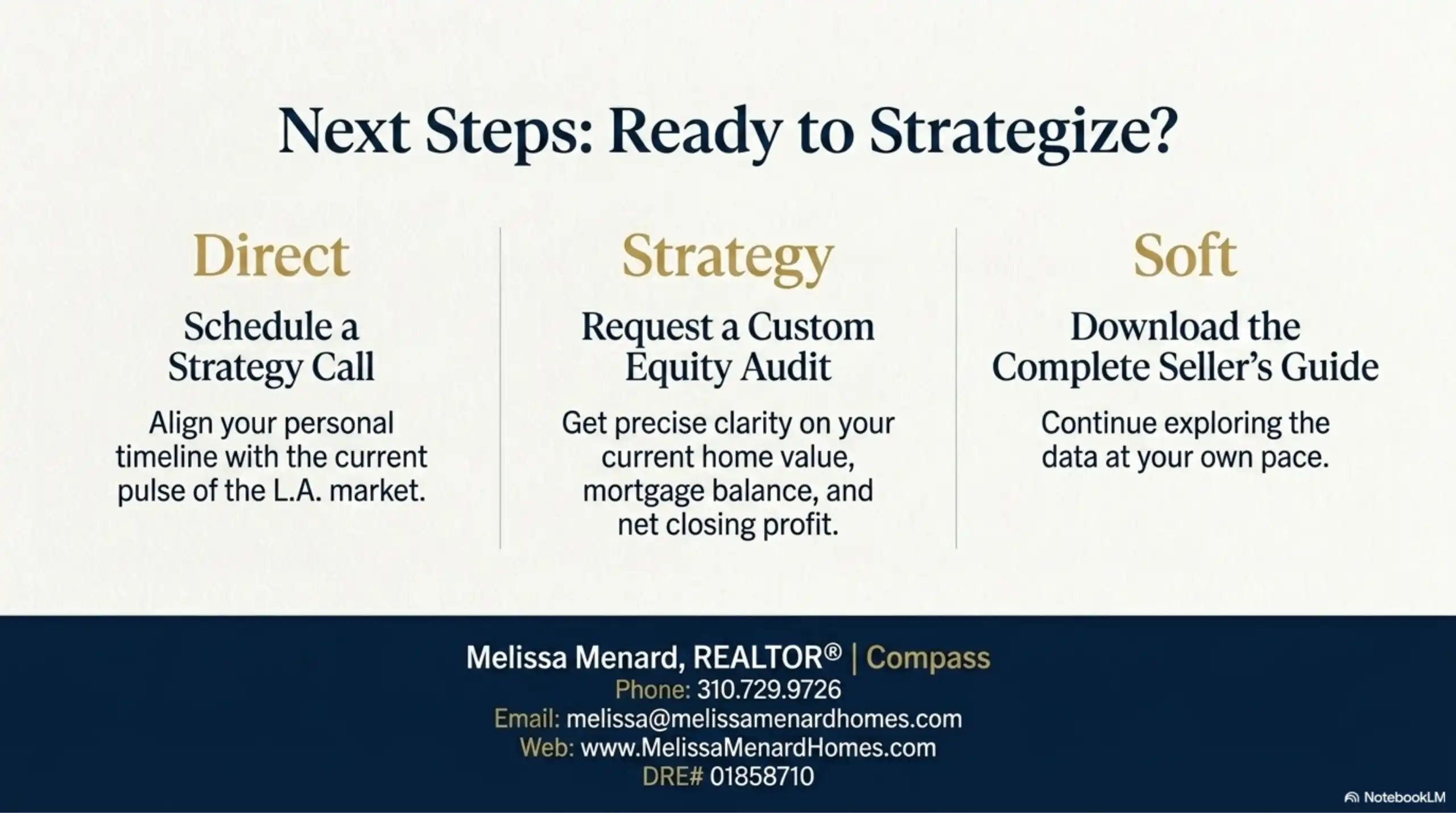 Next Steps: Ready to Strategize?

Direct

Schedule a Strategy Call

Align your personal timeline with the current pulse of the L.A. market.

Strategy

Request a Custom Equity Audit

Get precise clarity on your current home value, mortgage balance, and net closing profit.

Soft

Download the Complete Seller's Guide

Continue exploring the data at your own pace.

Melissa Menard, REALTOR® | Compass
Phone: 310.729.9726
Email: melissa@melissamenardhomes.com
Web: www.MelissaMenardHomes.com
DRE# 01858710

NotebookLM